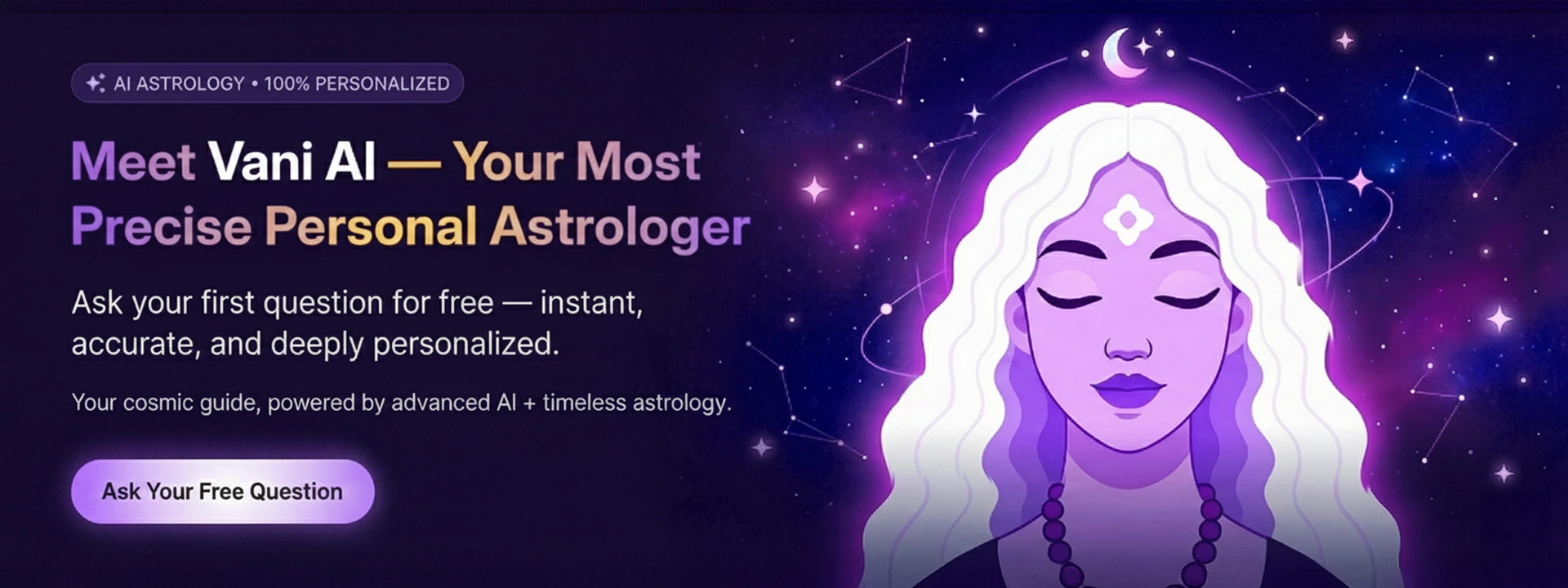 AI ASTROLOGY • 100% PERSONALIZED

Meet Vani AI — Your Most Precise Personal Astrologer

Ask your first question for free — instant, accurate, and deeply personalized.

Your cosmic guide, powered by advanced AI + timeless astrology.

Ask Your Free Question